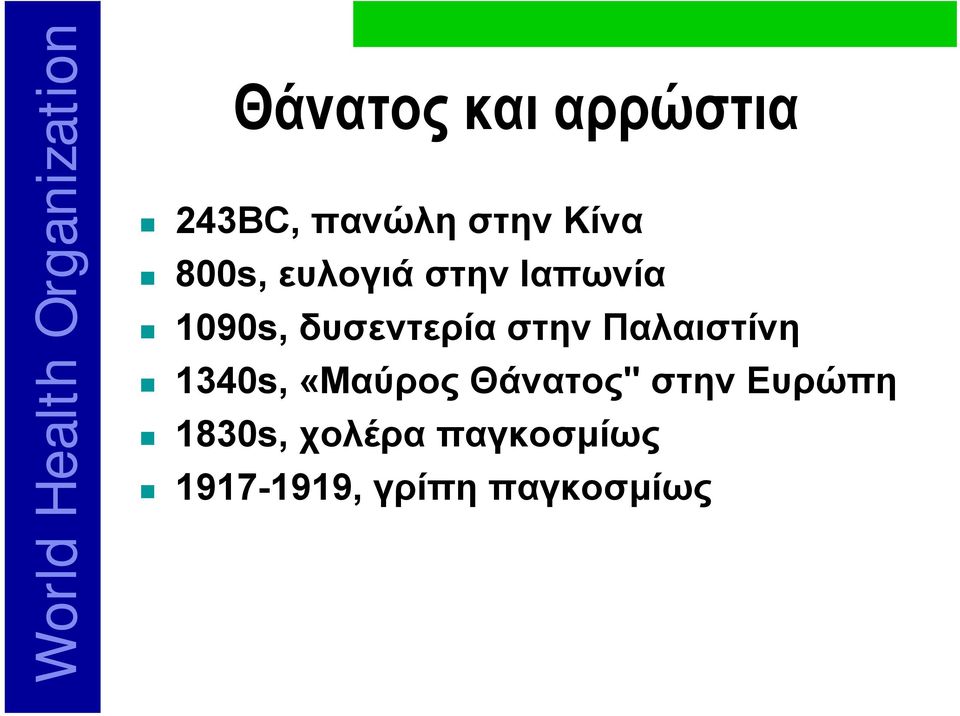 World Health Organization

Θάνατος και αρρώστια

- 243BC, πανώλη στην Κίνα
- 800s, ευλογιά στην Ιαπωνία
- 1090s, δυσεντερία στην Παλαιστίνη
- 1340s, «Μαύρος Θάνατος" στην Ευρώπη
- 1830s, χολέρα παγκοσμίως
- 1917-1919, γρίπη παγκοσμίως